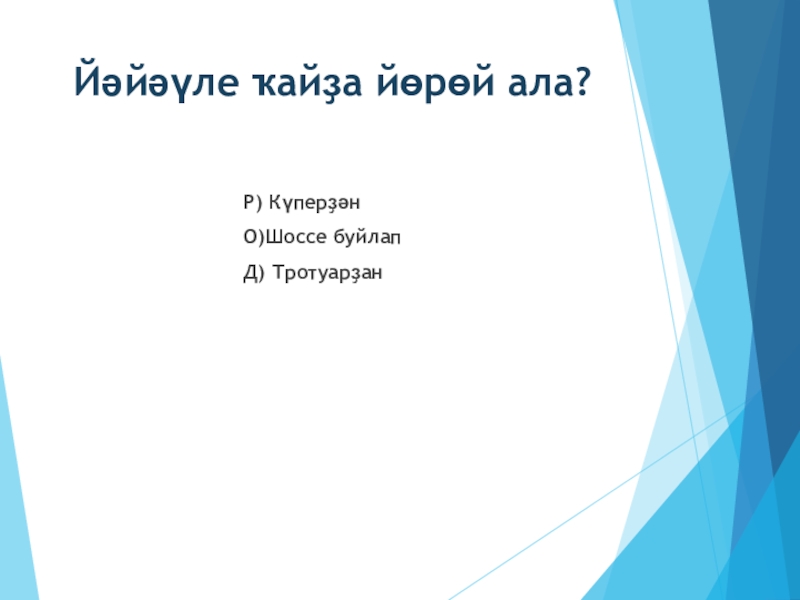 Йәйәүле ҡайҙа йөрөй ала?

Р) Күперҙән

О)Шоссе буйлап

Д) Тротуарҙан